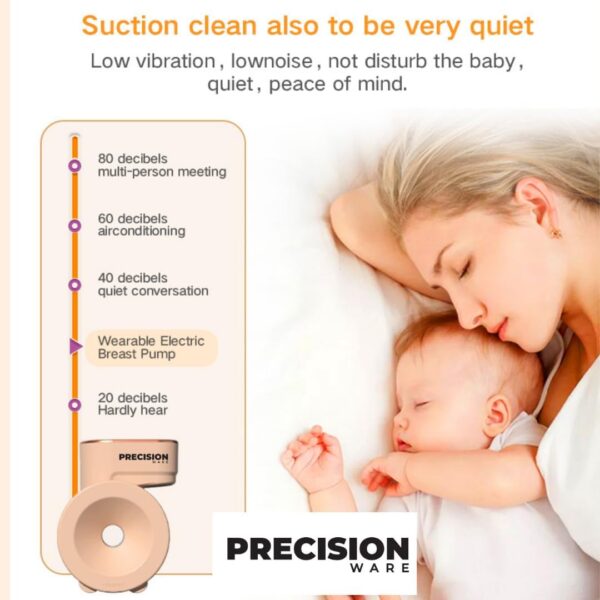 Suction clean also to be very quiet

Low vibration, lownoise, not disturb the baby, quiet, peace of mind.

80 decibels
multi-person meeting

60 decibels
airconditioning

40 decibels
quiet conversation

Wearable Electric
Breast Pump

20 decibels
Hardly hear

PRECISION
WARE

PRECISION
WARE